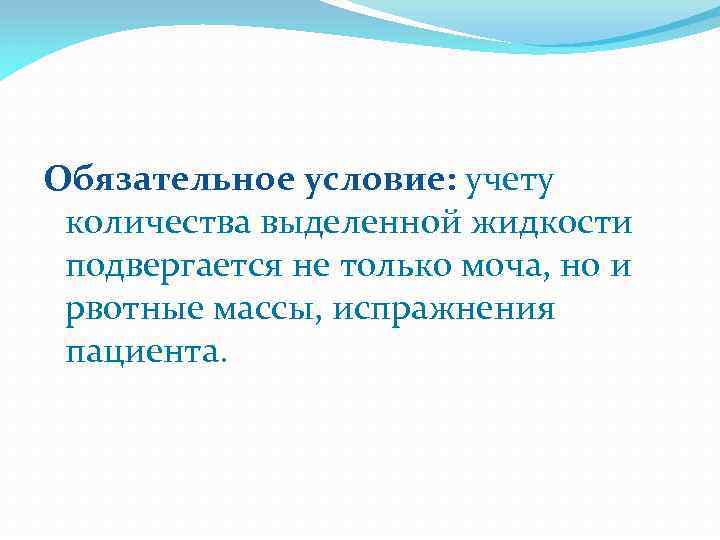 Обязательное условие: учету количества выделенной жидкости подвергается не только моча, но и рвотные массы, испражнения пациента.